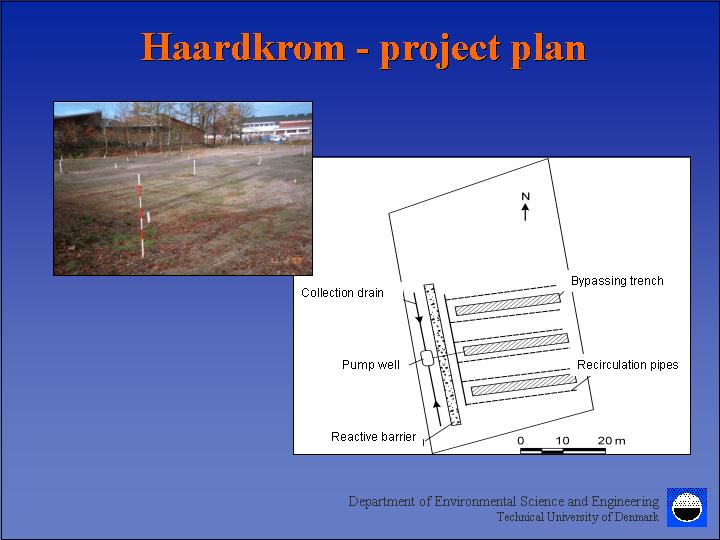 Haardkrom - project plan

N

Bypassing trench

Collection drain

Pump well

Recirculation pipes

Reactive barrier

0 10 20 m

Department of Environmental Science and Engineering
Technical University of Denmark